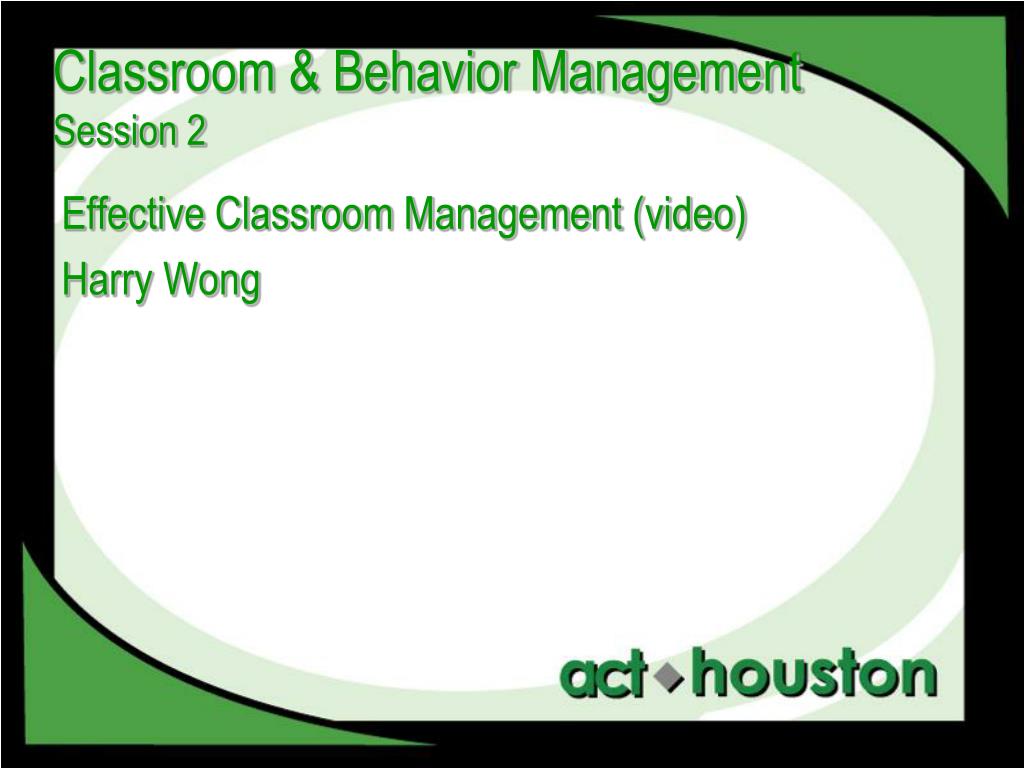 Classroom & Behavior Management
Session 2

Effective Classroom Management (video)

Harry Wong

act houston